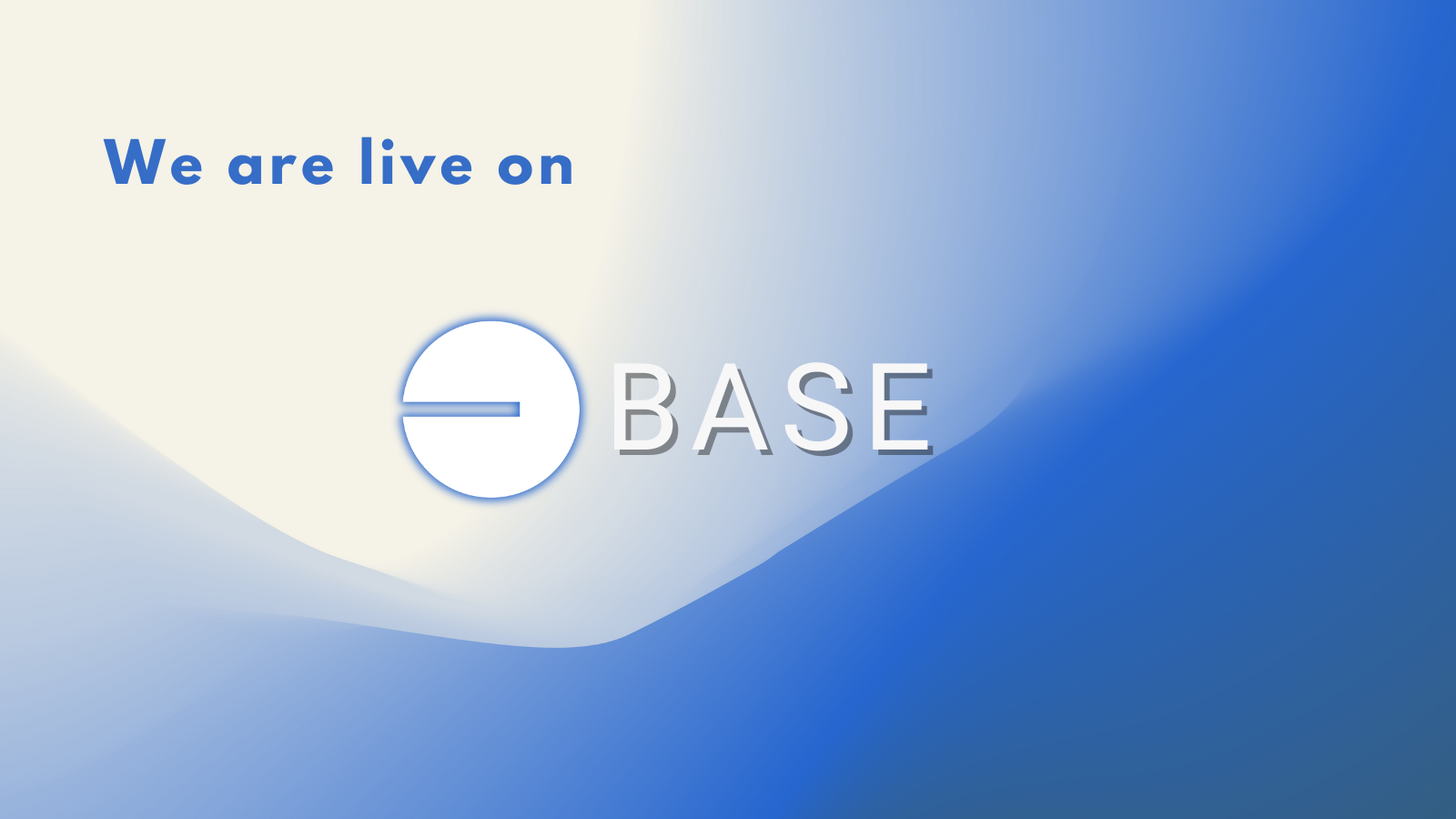 We are live on

BASE